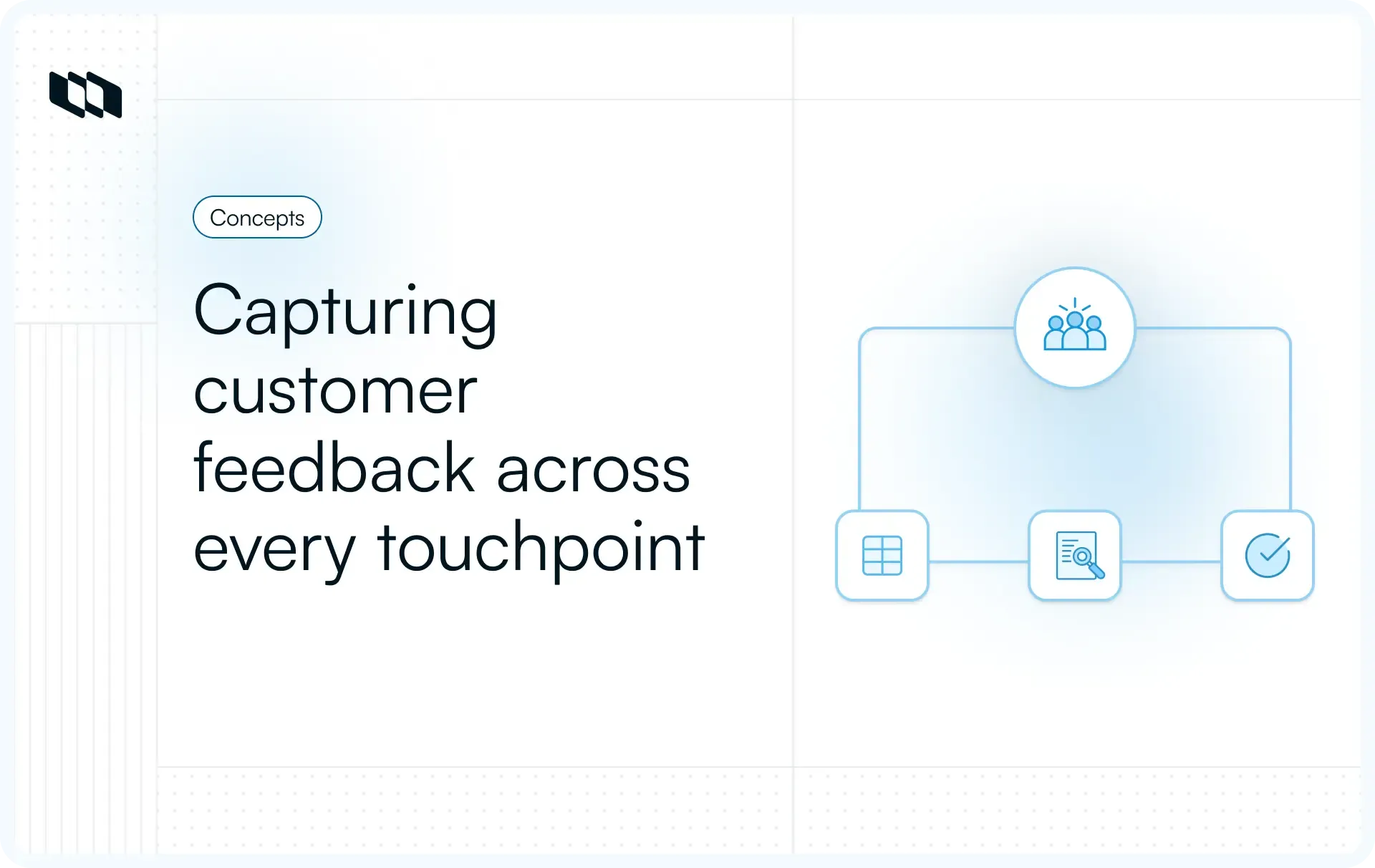 Concepts

Capturing customer feedback across every touchpoint